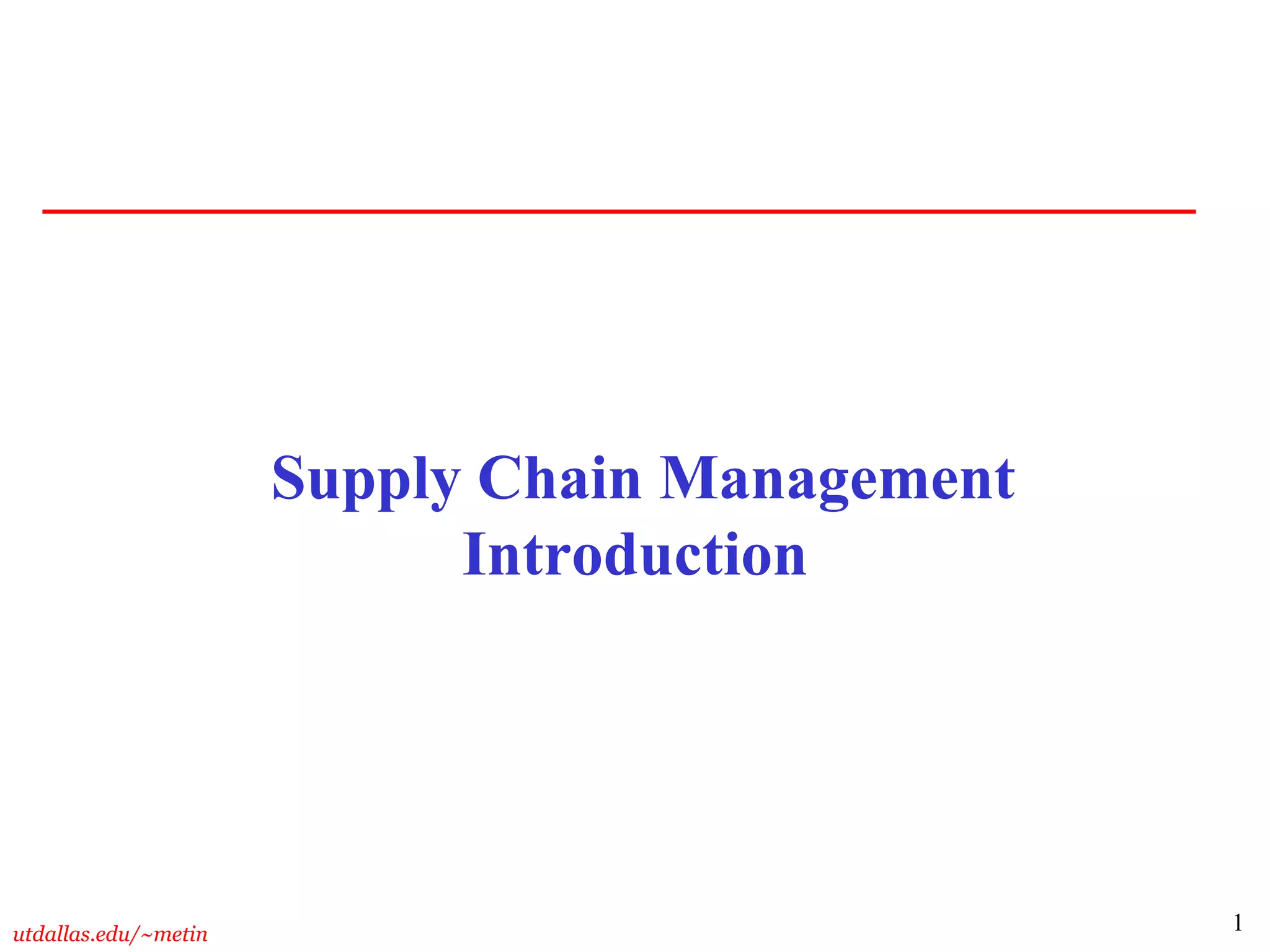 Supply Chain Management
Introduction

utdallas.edu/~metin

1